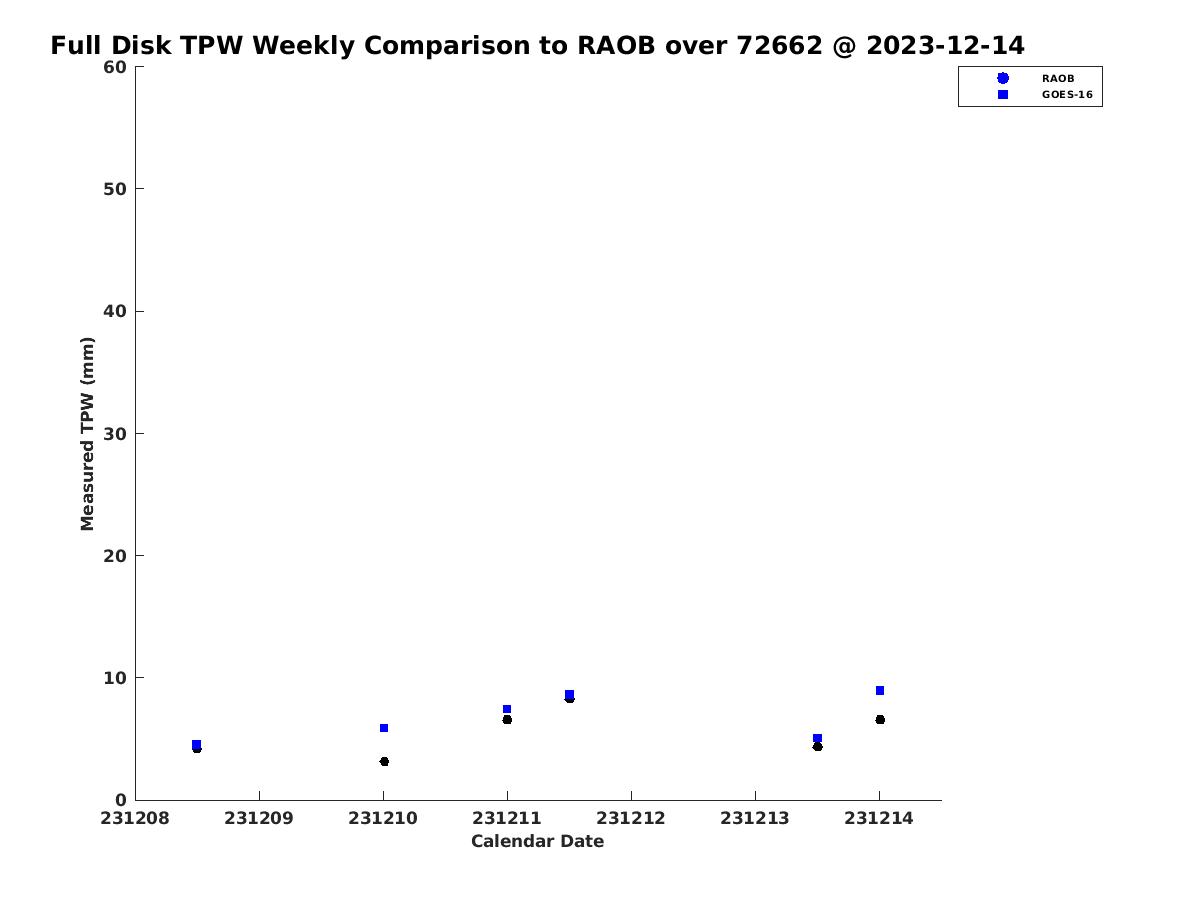 Full Disk TPW Weekly Comparison to RAOB over 72662 @ 2023-12-14

RAOB
GOES-16

Measured TPW (mm)

60
50
40
30
20
10
0

231208 231209 231210 231211 231212 231213 231214

Calendar Date